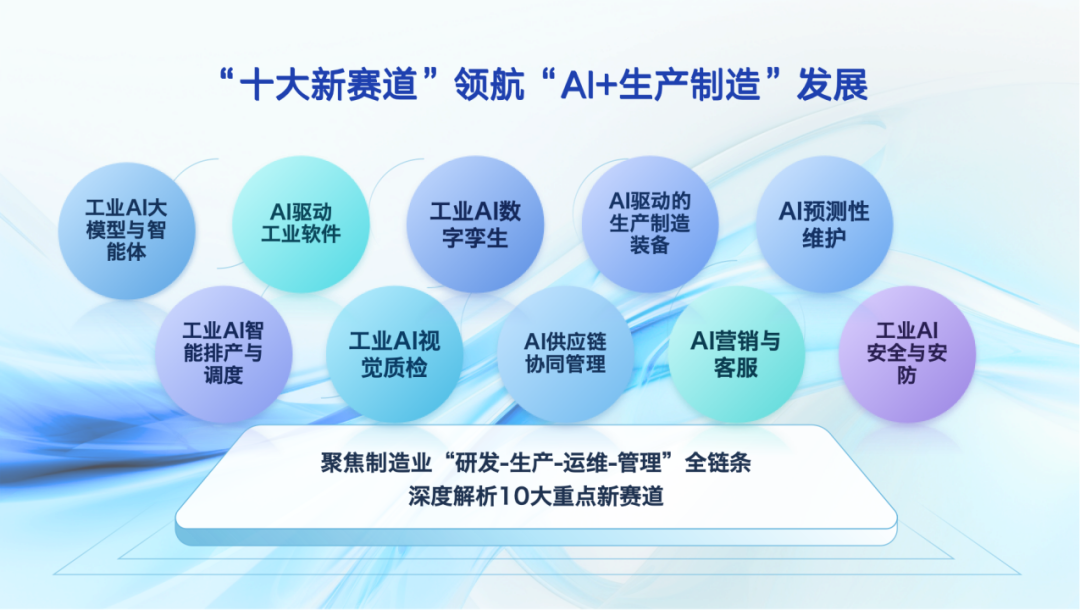 “十大新赛道”领航“AI+生产制造”发展

工业AI大模型与智能体

AI驱动工业软件

工业AI数字孪生

AI驱动的生产制造装备

AI预测性维护

工业AI智能排产与调度

工业AI视觉质检

AI供应链协同管理

AI营销与客服

工业AI安全与安防

聚焦制造业“研发-生产-运维-管理”全链条
深度解析10大重点新赛道